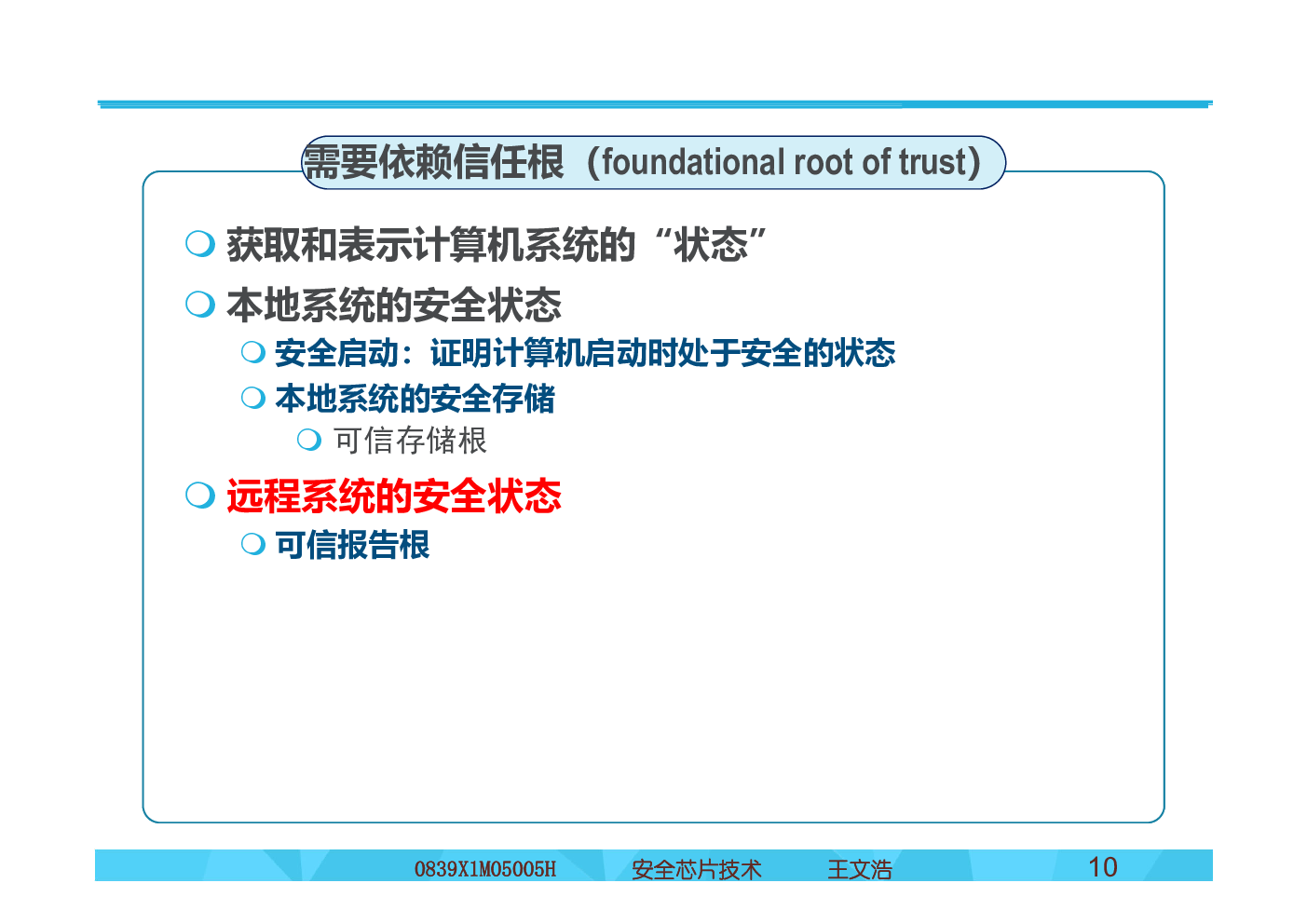 需要依赖信任根（foundational root of trust）

获取和表示计算机系统的“状态”

本地系统的安全状态

安全启动：证明计算机启动时处于安全的状态

本地系统的安全存储

可信存储根

远程系统的安全状态

可信报告根

0839X1M05005H 安全芯片技术 王文浩 10